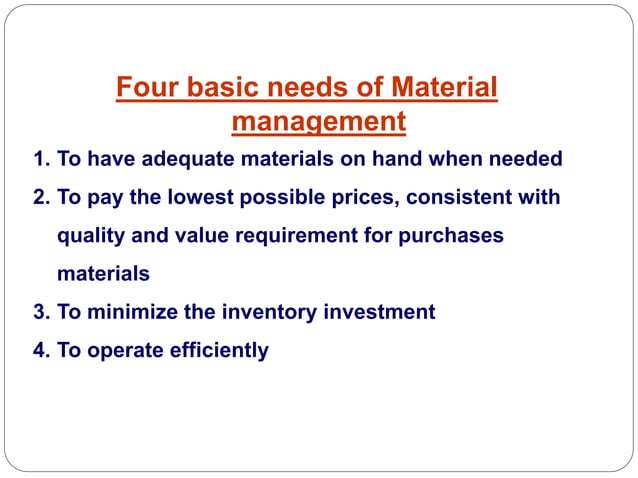 Four basic needs of Material management

1. To have adequate materials on hand when needed
2. To pay the lowest possible prices, consistent with quality and value requirement for purchases materials
3. To minimize the inventory investment
4. To operate efficiently